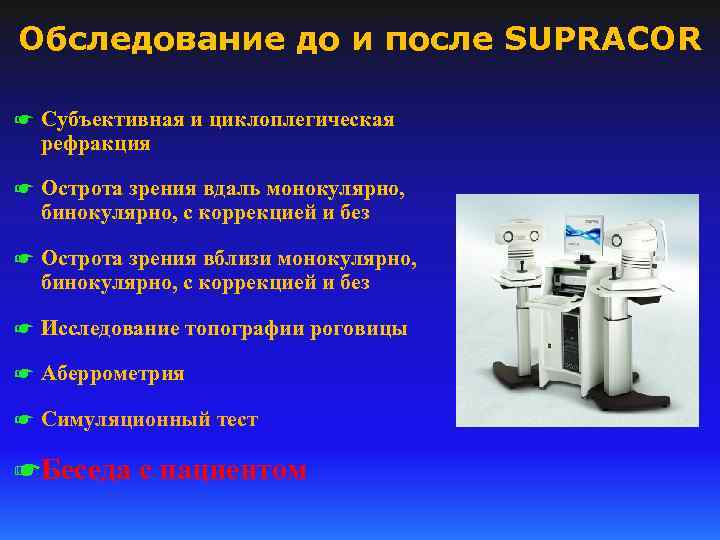 Обследование до и после SUPRACOR

☛ Субъективная и циклоплегическая рефракция

☛ Острота зрения вдаль монокулярно, бинокулярно, с коррекцией и без

☛ Острота зрения вблизи монокулярно, бинокулярно, с коррекцией и без

☛ Исследование топографии роговицы

☛ Аберрометрия

☛ Симуляционный тест

☛ Беседа с пациентом